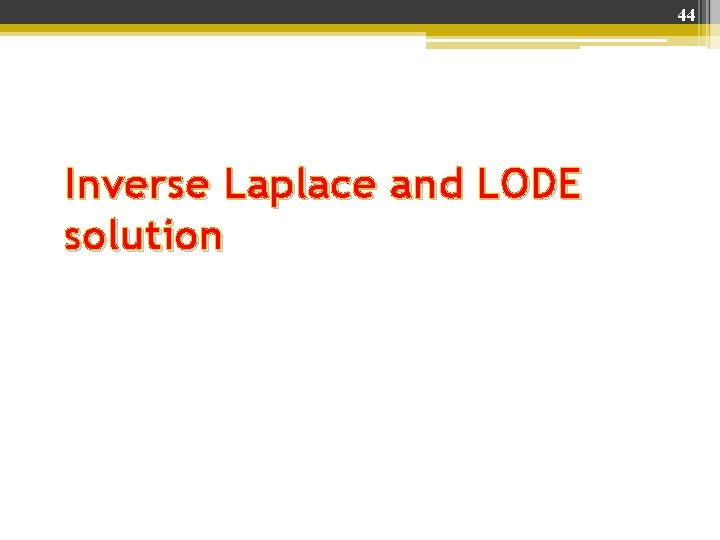 44

Inverse Laplace and LODE solution